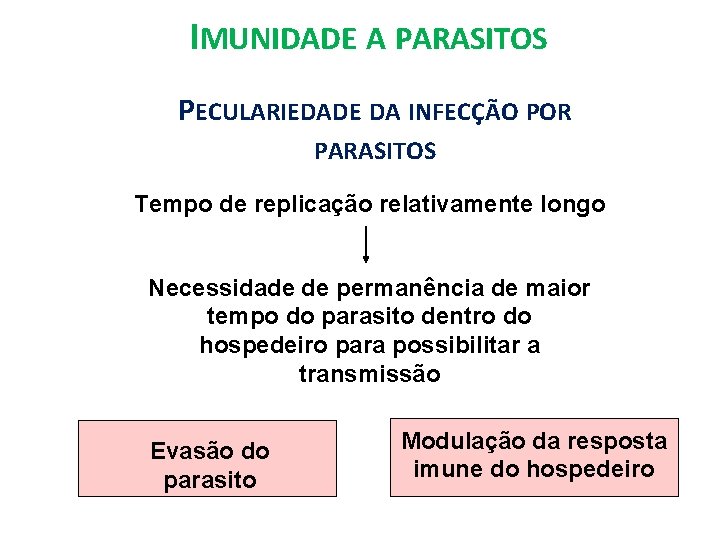 IMUNIDADE A PARASITOS

PECULARIEDADE DA INFECÇÃO POR PARASITOS

Tempo de replicação relativamente longo

Necessidade de permanência de maior tempo do parasito dentro do hospedeiro para possibilitar a transmissão

Evasão do parasito

Modulação da resposta imune do hospedeiro